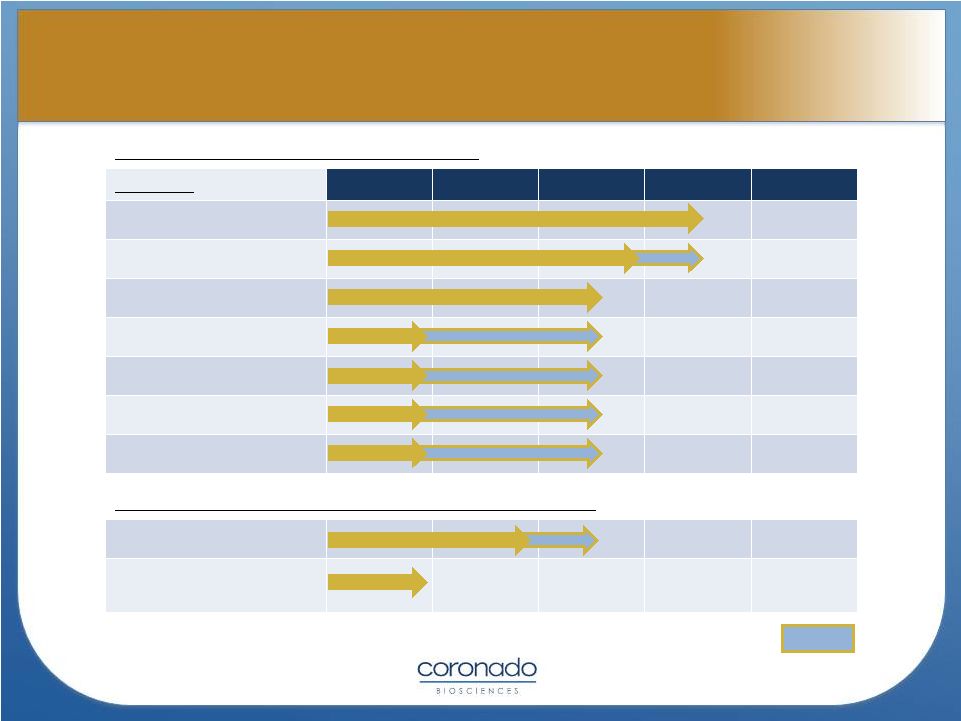 coronado
BIOSCIENCES